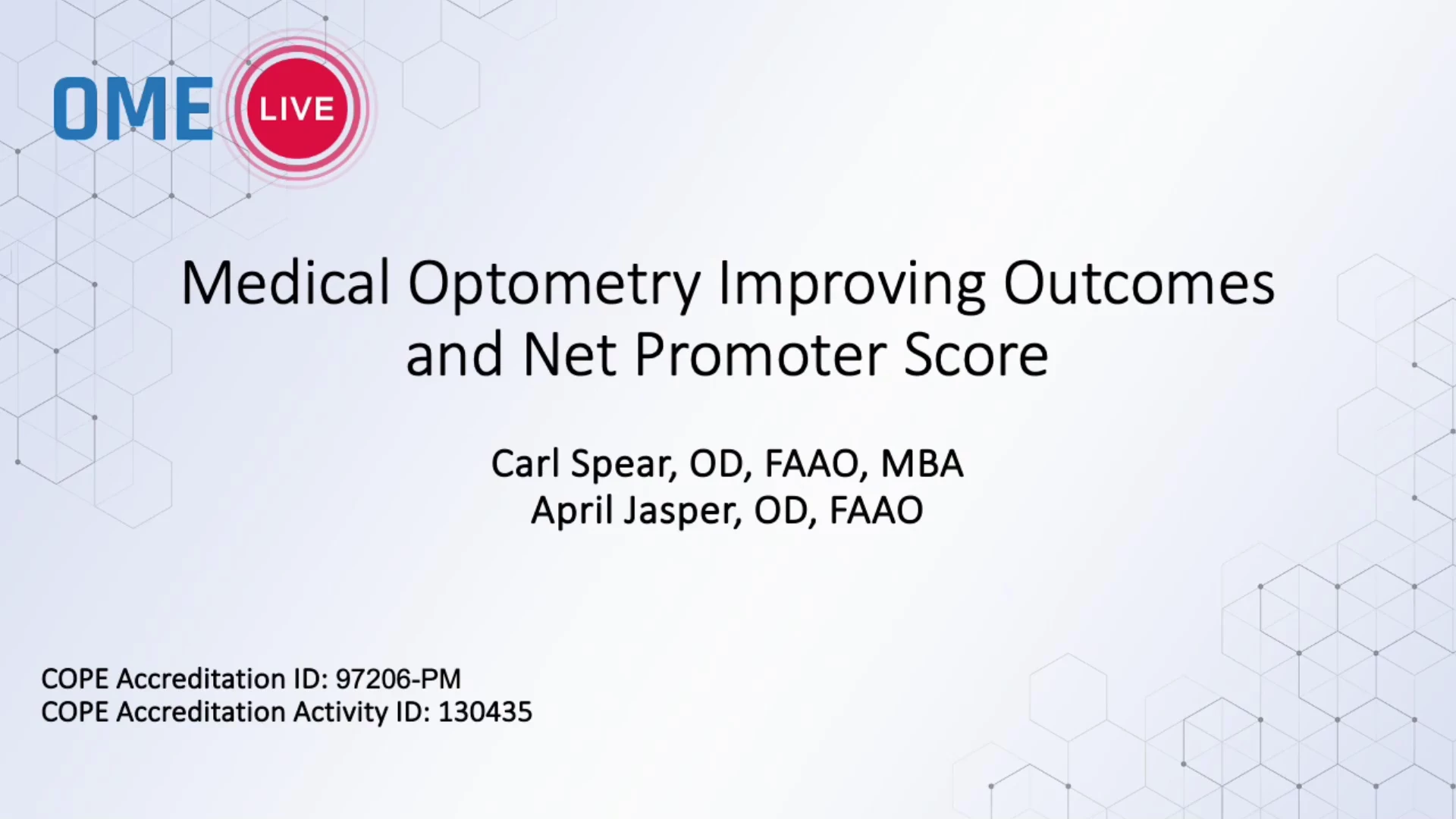 OME LIVE

Medical Optometry Improving Outcomes and Net Promoter Score

Carl Spear, OD, FAAO, MBA
April Jasper, OD, FAAO

COPE Accreditation ID: 97206-PM
COPE Accreditation Activity ID: 130435